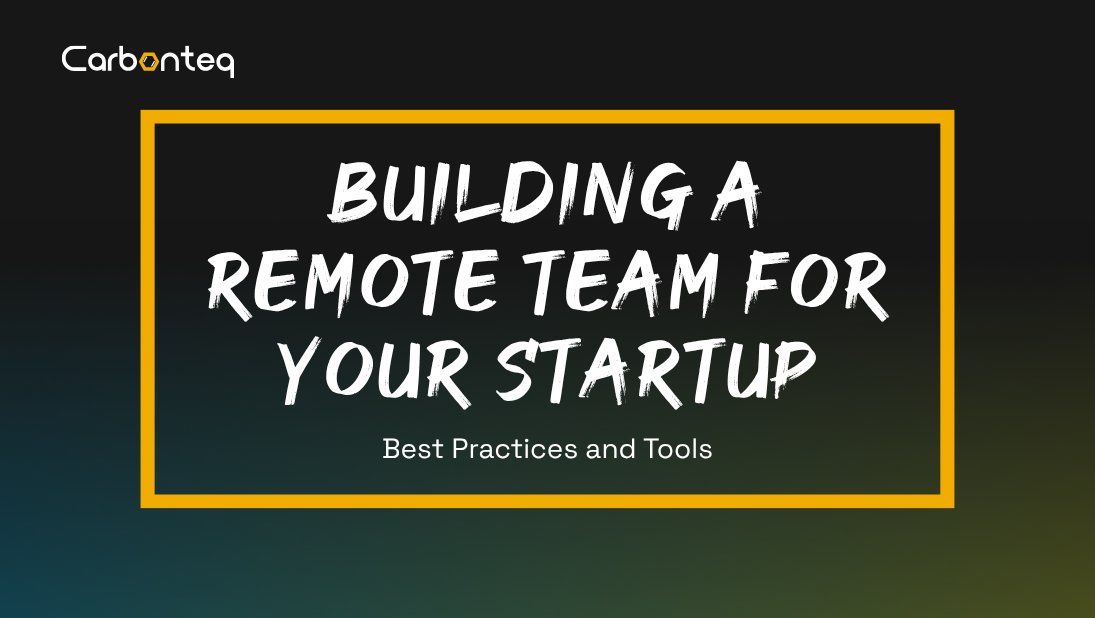 Carbonteq

BUILDING A REMOTE TEAM FOR YOUR STARTUP

Best Practices and Tools